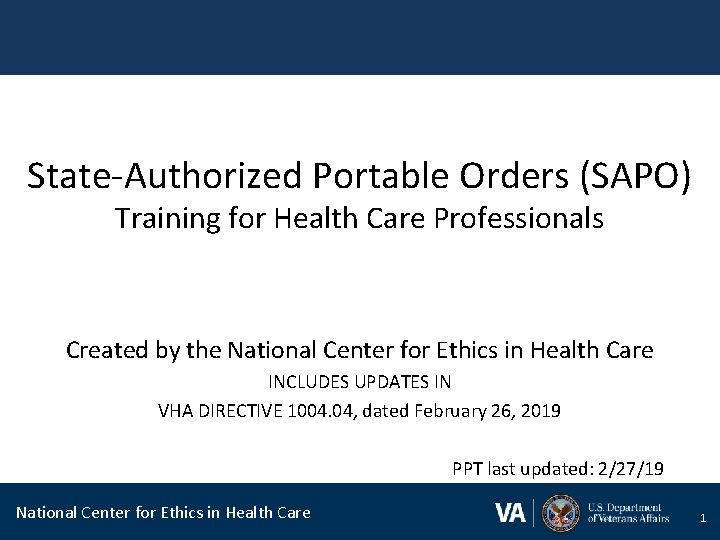 State-Authorized Portable Orders (SAPO)
Training for Health Care Professionals

Created by the National Center for Ethics in Health Care
INCLUDES UPDATES IN
VHA DIRECTIVE 1004.04, dated February 26, 2019

PPT last updated: 2/27/19

National Center for Ethics in Health Care

VA U.S. Department of Veterans Affairs

1